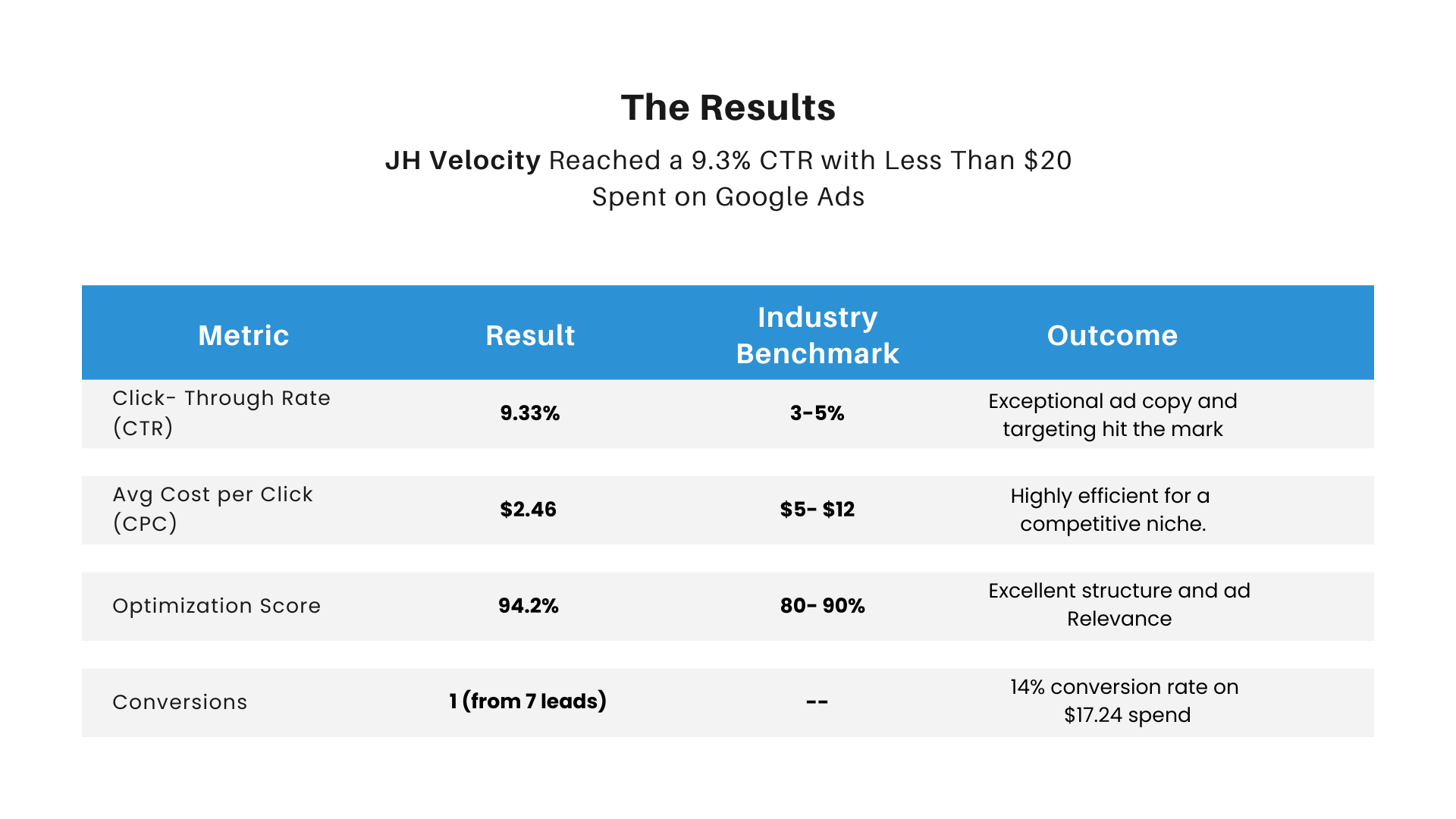 The Results

JH Velocity Reached a 9.3% CTR with Less Than \$20 Spent on Google Ads

| Metric | Result | Industry Benchmark | Outcome |
|---|---|---|---|
| Click- Through Rate (CTR) | 9.33% | 3-5% | Exceptional ad copy and targeting hit the mark |
| Avg Cost per Click (CPC) | \$2.46 | \$5- \$12 | Highly efficient for a competitive niche. |
| Optimization Score | 94.2% | 80- 90% | Excellent structure and ad Relevance |
| Conversions | 1 (from 7 leads) | -- | 14% conversion rate on \$17.24 spend |